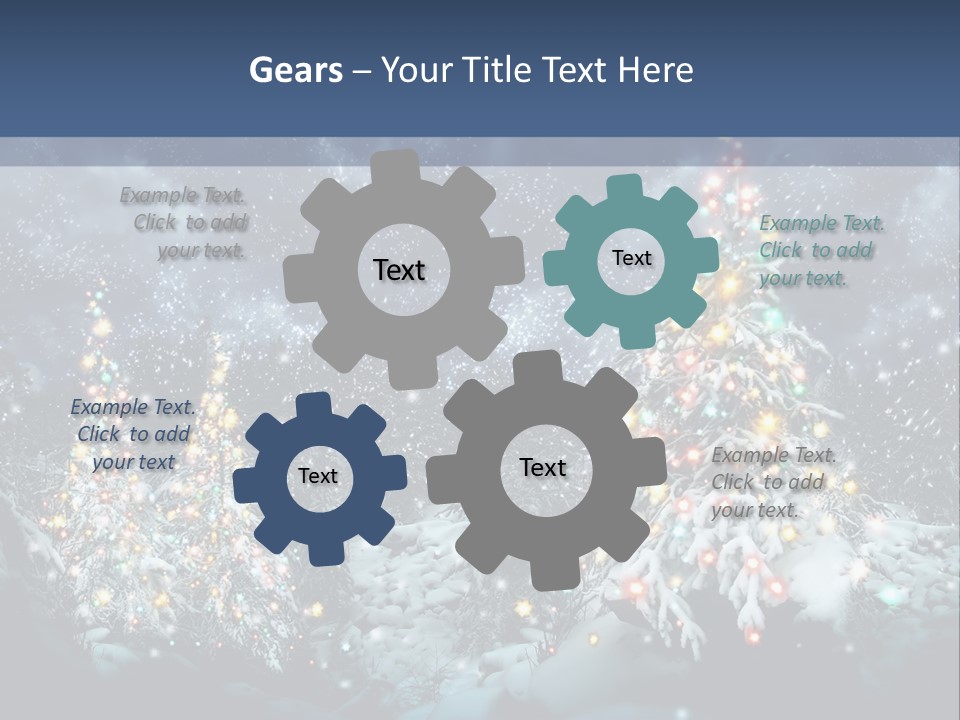 Gears – Your Title Text Here

Example Text. Click to add your text.

Text

Text

Example Text. Click to add your text.

Example Text. Click to add your text

Text

Text

Example Text. Click to add your text.